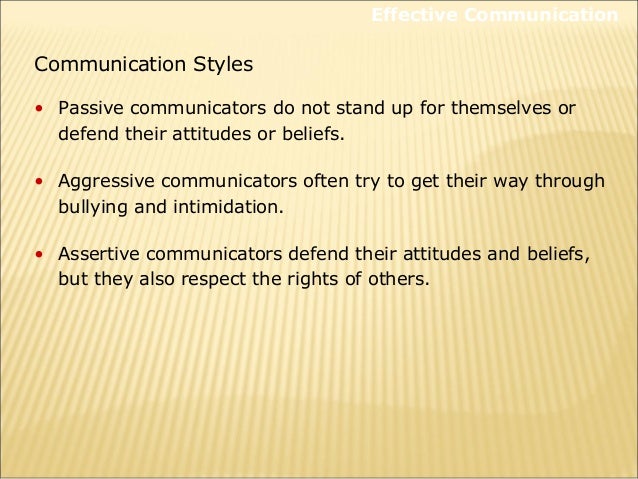 Effective Communication

Communication Styles

• Passive communicators do not stand up for themselves or defend their attitudes or beliefs.

• Aggressive communicators often try to get their way through bullying and intimidation.

• Assertive communicators defend their attitudes and beliefs, but they also respect the rights of others.